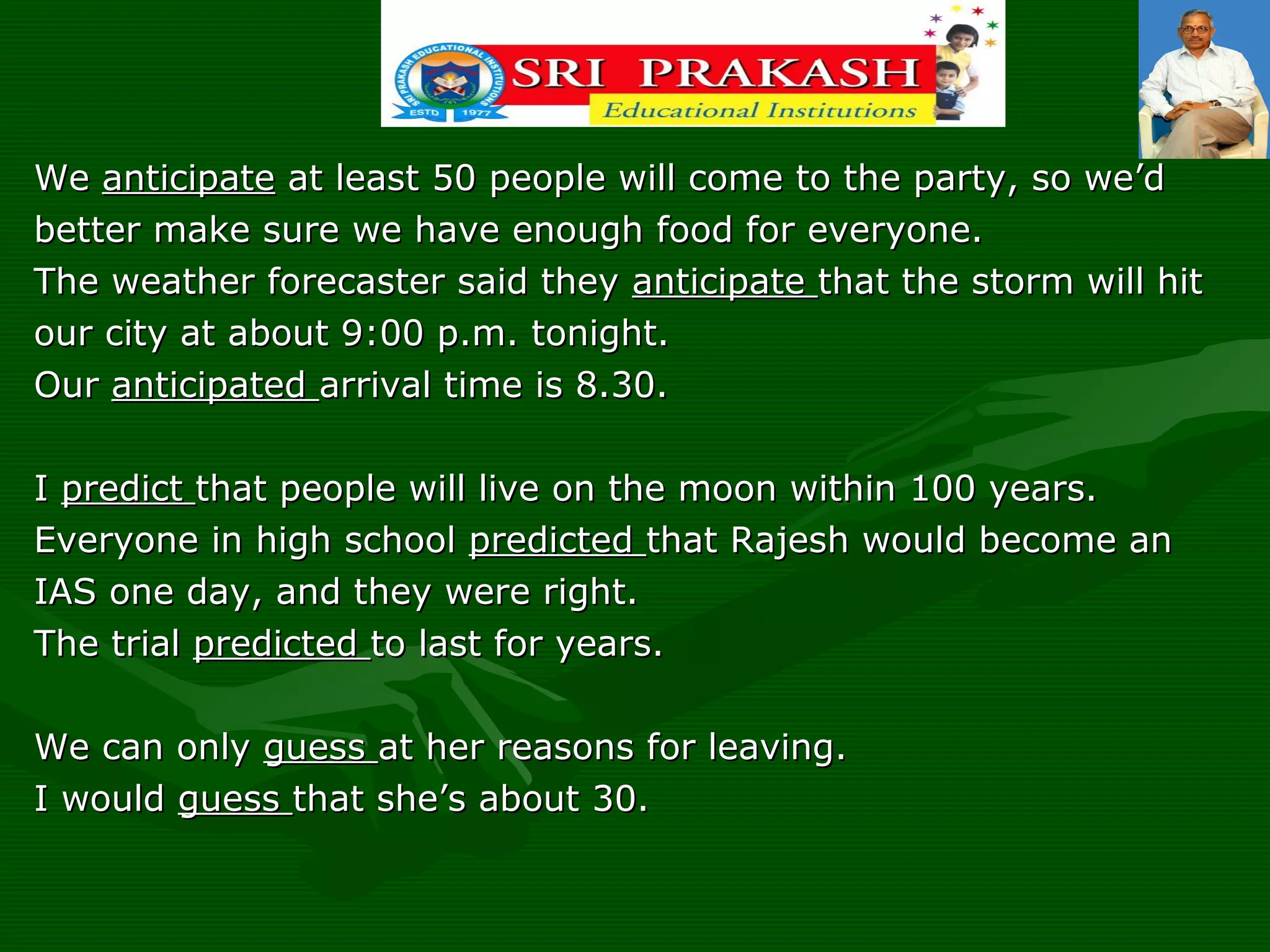 SRI PRAKASH EDUCATIONAL INSTITUTIONS
ESTD 1977
SRI PRAKASH
Educational Institutions

We anticipate at least 50 people will come to the party, so we'd better make sure we have enough food for everyone.
The weather forecaster said they anticipate that the storm will hit our city at about 9:00 p.m. tonight.
Our anticipated arrival time is 8.30.

I predict that people will live on the moon within 100 years.
Everyone in high school predicted that Rajesh would become an IAS one day, and they were right.
The trial predicted to last for years.

We can only guess at her reasons for leaving.
I would guess that she's about 30.